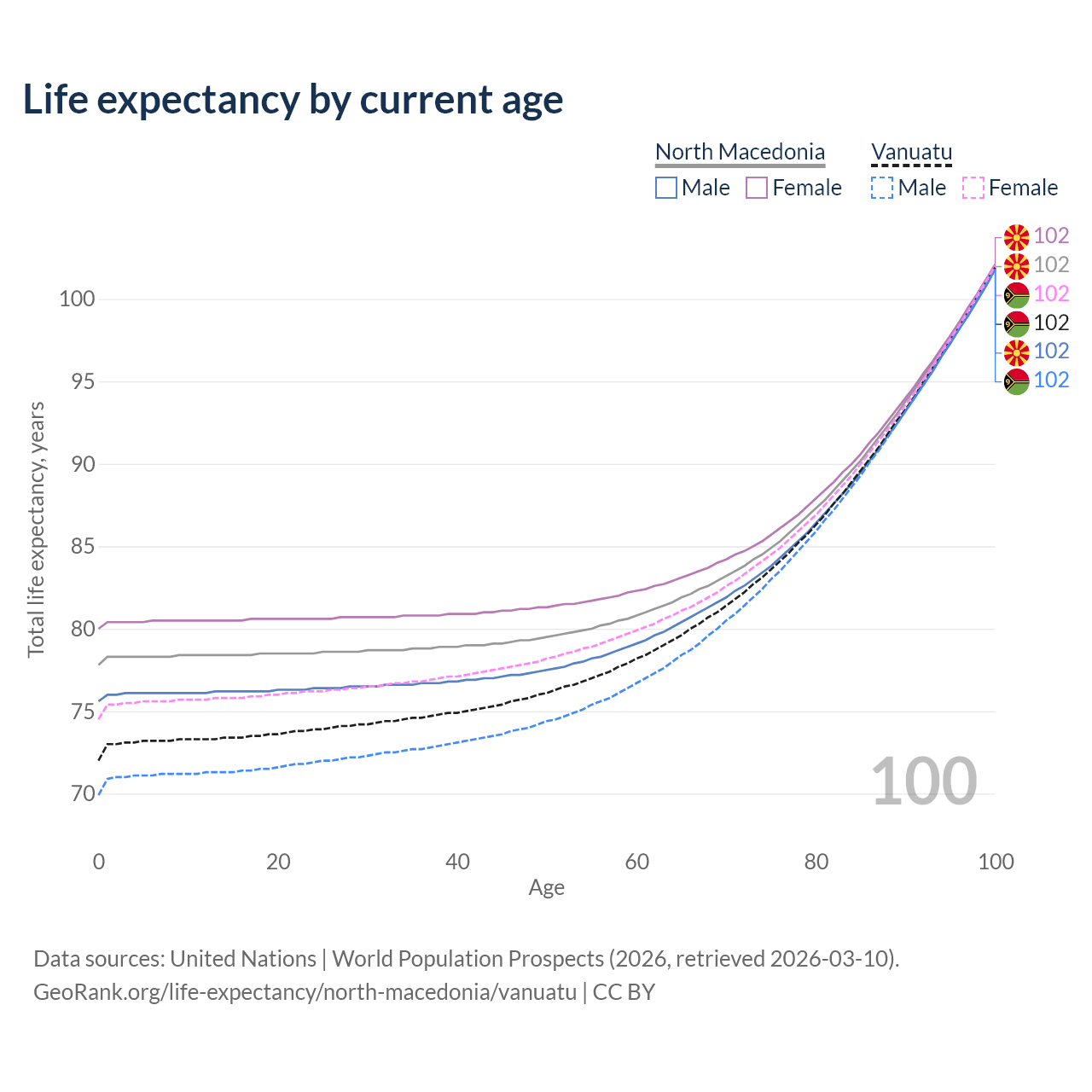 Life expectancy by current age

North Macedonia
Male Female

Vanuatu
Male Female

102
102
102
102
102
102

100
95
90
85
80
75
70

Total life expectancy, years

100

0 20 40 60 80 100
Age

Data sources: United Nations | World Population Prospects (2026, retrieved 2026-03-10).
GeoRank.org/life-expectancy/north-macedonia/vanuatu | CC BY